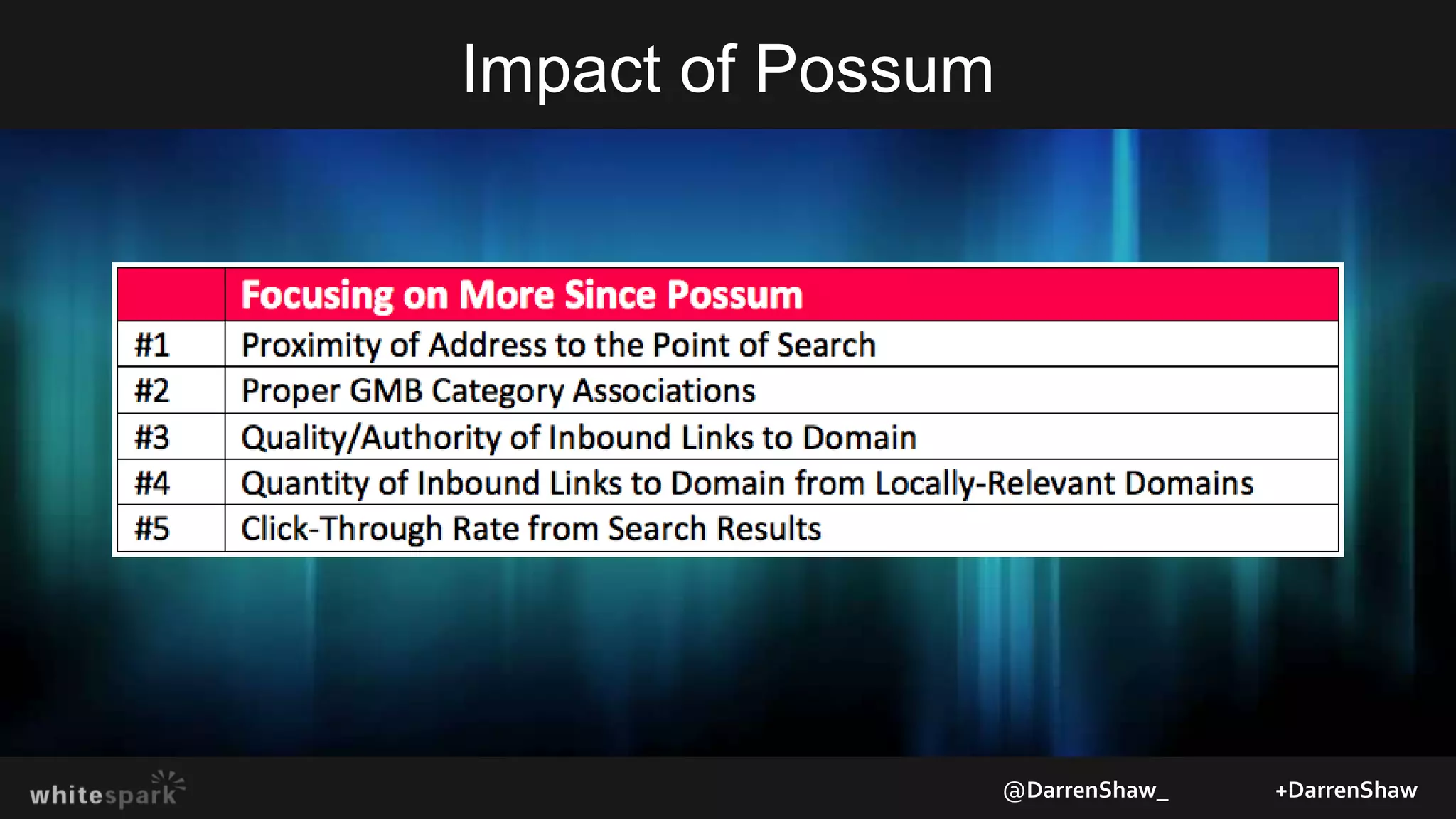 Impact of Possum

| | Focusing on More Since Possum |
|---|---|
| #1 | Proximity of Address to the Point of Search |
| #2 | Proper GMB Category Associations |
| #3 | Quality/Authority of Inbound Links to Domain |
| #4 | Quantity of Inbound Links to Domain from Locally-Relevant Domains |
| #5 | Click-Through Rate from Search Results |

whitespark

@DarrenShaw_

+DarrenShaw